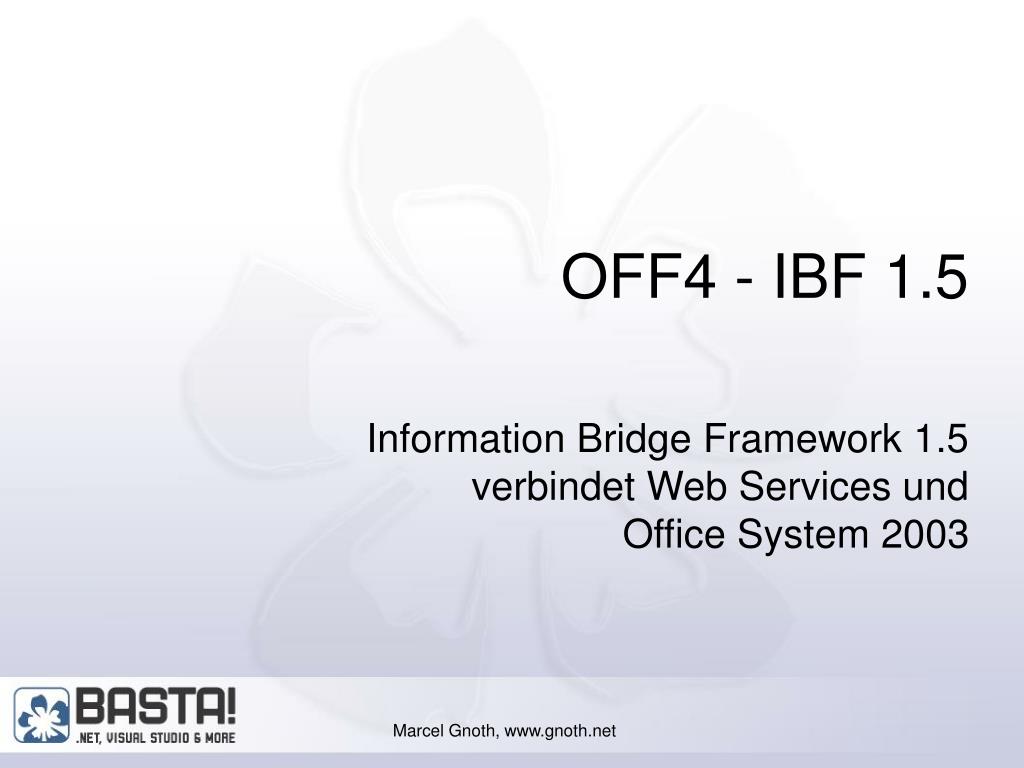 OFF4 - IBF 1.5

Information Bridge Framework 1.5 verbindet Web Services und Office System 2003

BASTA!
.NET, VISUAL STUDIO & MORE

Marcel Gnoth, www.gnoth.net